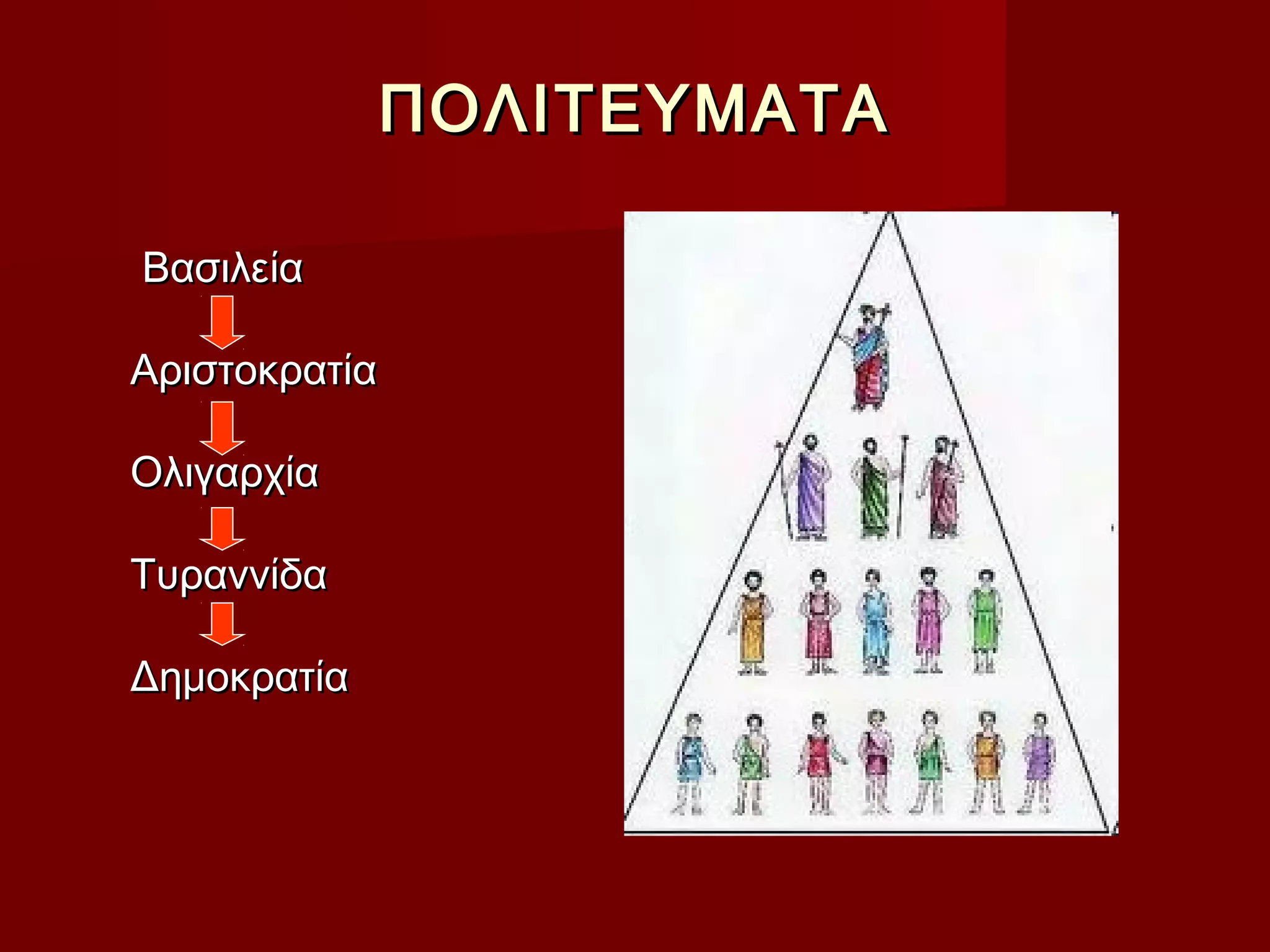 ΠΟΛΙΤΕΥΜΑΤΑ

Βασιλεία

Αριστοκρατία

Ολιγαρχία

Τυραννίδα

Δημοκρατία